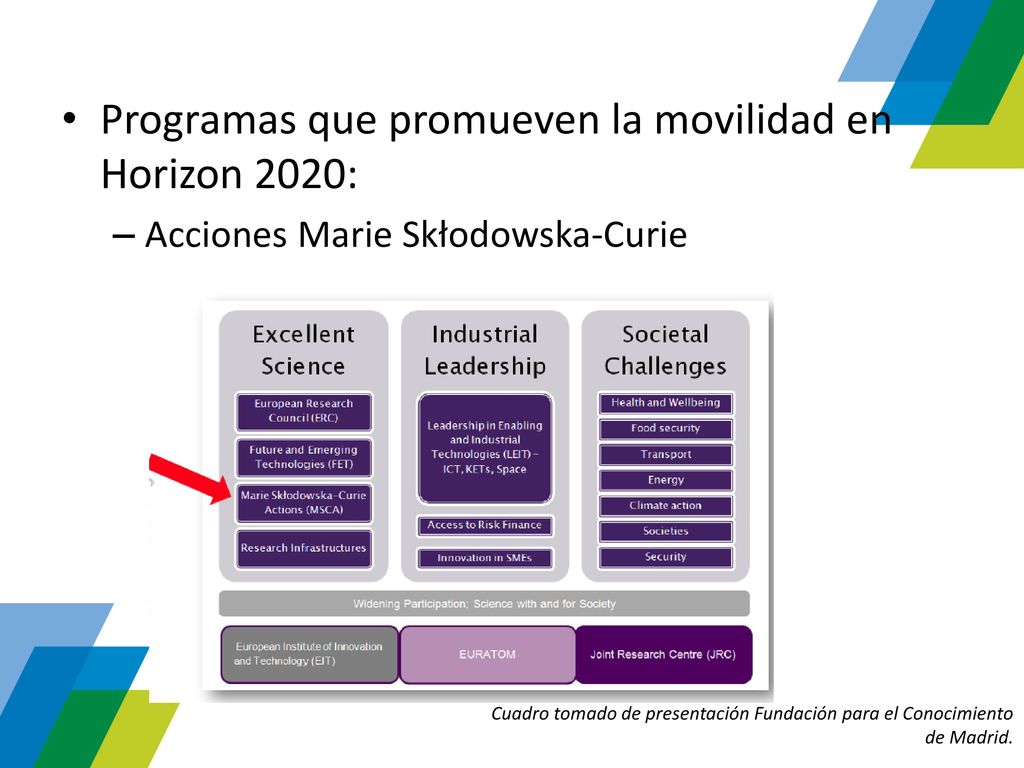 • Programas que promueven la movilidad en Horizon 2020:

– Acciones Marie Skłodowska-Curie

Excellent Science

European Research Council (ERC)

Future and Emerging Technologies (FET)

Marie Skłodowska-Curie Actions (MSCA)

Research Infrastructures

Industrial Leadership

Leadership in Enabling and Industrial Technologies (LEIT) – ICT, KETs, Space

Access to Risk Finance

Innovation in SMEs

Societal Challenges

Health and Wellbeing

Food security

Transport

Energy

Climate action

Societies

Security

Widening Participation; Science with and for Society

European Institute of Innovation and Technology (EIT)

EURATOM

Joint Research Centre (JRC)

Cuadro tomado de presentación Fundación para el Conocimiento de Madrid.